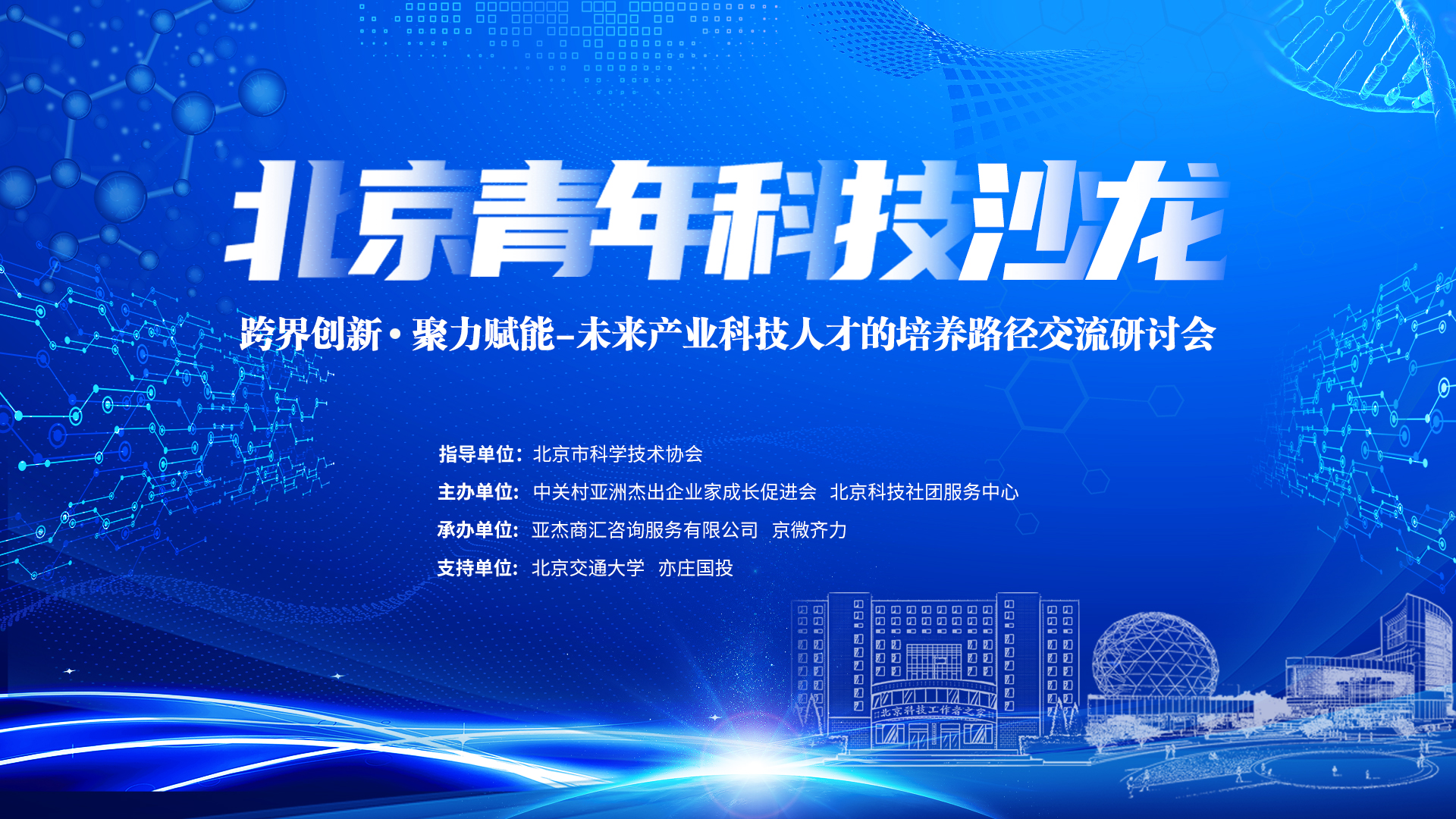 北京青年科技沙龙

跨界创新·聚力赋能-未来产业科技人才的培养路径交流研讨会

指导单位：北京市科学技术协会

主办单位：中关村亚洲杰出企业家成长促进会 北京科技社团服务中心

承办单位：亚杰商汇咨询服务有限公司 京微齐力

支持单位：北京交通大学 亦庄国投

北京科技工作者之家